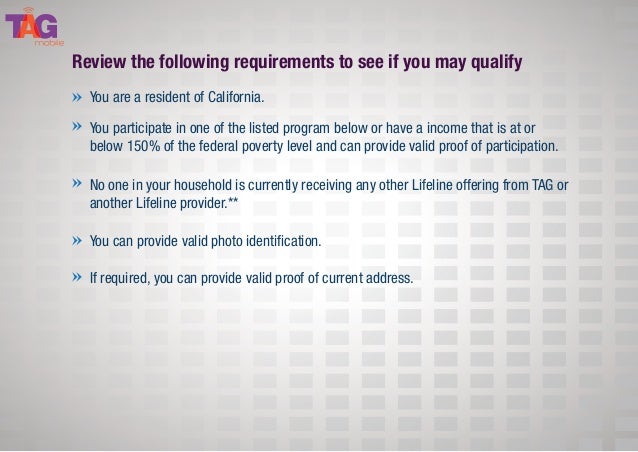 TAG mobile

Review the following requirements to see if you may qualify

» You are a resident of California.

» You participate in one of the listed program below or have a income that is at or below 150% of the federal poverty level and can provide valid proof of participation.

» No one in your household is currently receiving any other Lifeline offering from TAG or another Lifeline provider.**

» You can provide valid photo identification.

» If required, you can provide valid proof of current address.